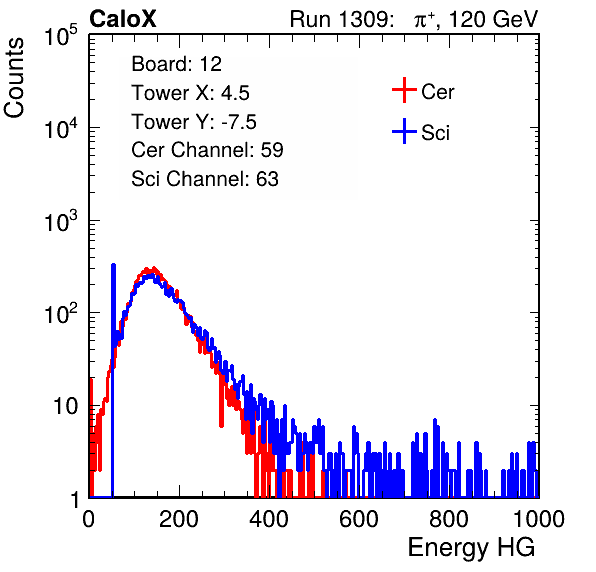 CaloX

Run 1309: $\pi^+$, 120 GeV

Counts

$10^5$

$10^4$

$10^3$

$10^2$

10

1

Board: 12
Tower X: 4.5
Tower Y: -7.5
Cer Channel: 59
Sci Channel: 63

Cer

Sci

0 200 400 600 800 1000

Energy HG